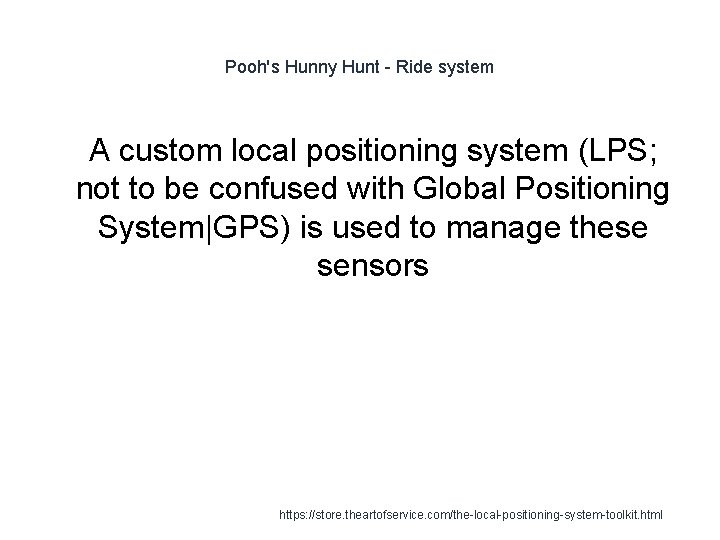 Pooh's Hunny Hunt - Ride system

A custom local positioning system (LPS; not to be confused with Global Positioning System|GPS) is used to manage these sensors

https://store.theartofservice.com/the-local-positioning-system-toolkit.html